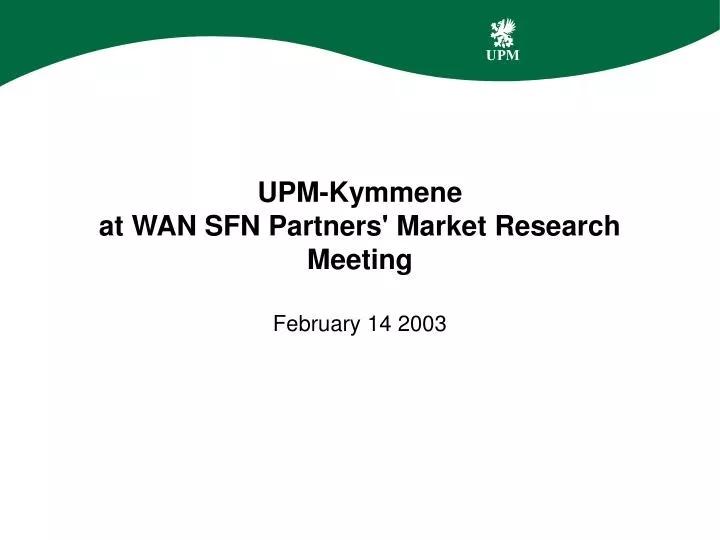 UPM

UPM-Kymmene
at WAN SFN Partners' Market Research Meeting

February 14 2003